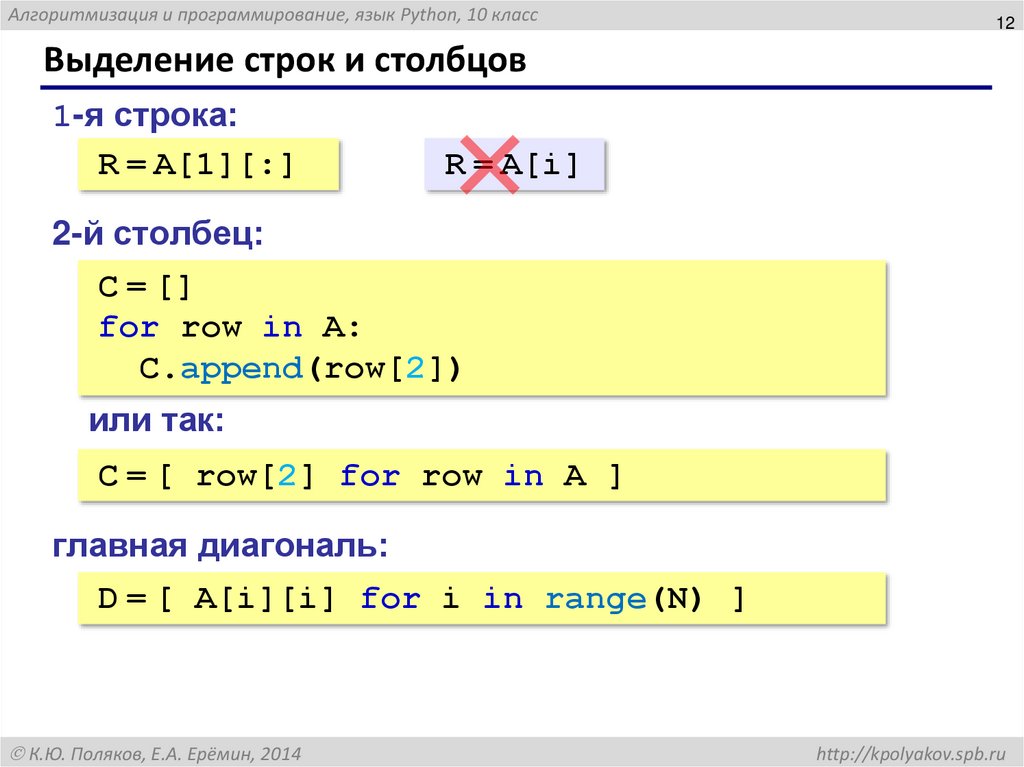 Алгоритмизация и программирование, язык Python, 10 класс

12

Выделение строк и столбцов

1-я строка:

R = A[1][:]

R = A[i]

2-й столбец:

C = []
for row in A:
  C.append(row[2])

или так:

C = [ row[2] for row in A ]

главная диагональ:

D = [ A[i][i] for i in range(N) ]

© К.Ю. Поляков, Е.А. Ерёмин, 2014

http://kpolyakov.spb.ru